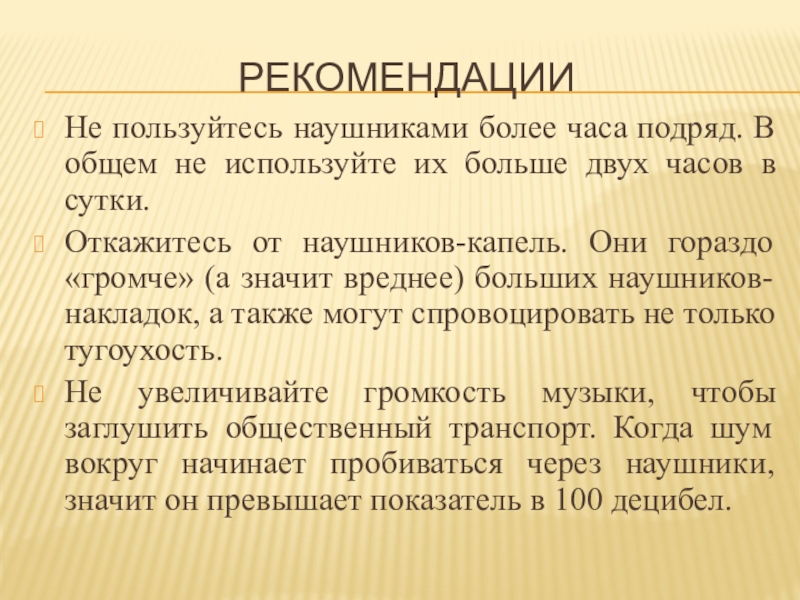 РЕКОМЕНДАЦИИ

Не пользуйтесь наушниками более часа подряд. В общем не используйте их больше двух часов в сутки.

Откажитесь от наушников-капель. Они гораздо «громче» (а значит вреднее) больших наушников-накладок, а также могут спровоцировать не только тугоухость.

Не увеличивайте громкость музыки, чтобы заглушить общественный транспорт. Когда шум вокруг начинает пробиваться через наушники, значит он превышает показатель в 100 децибел.